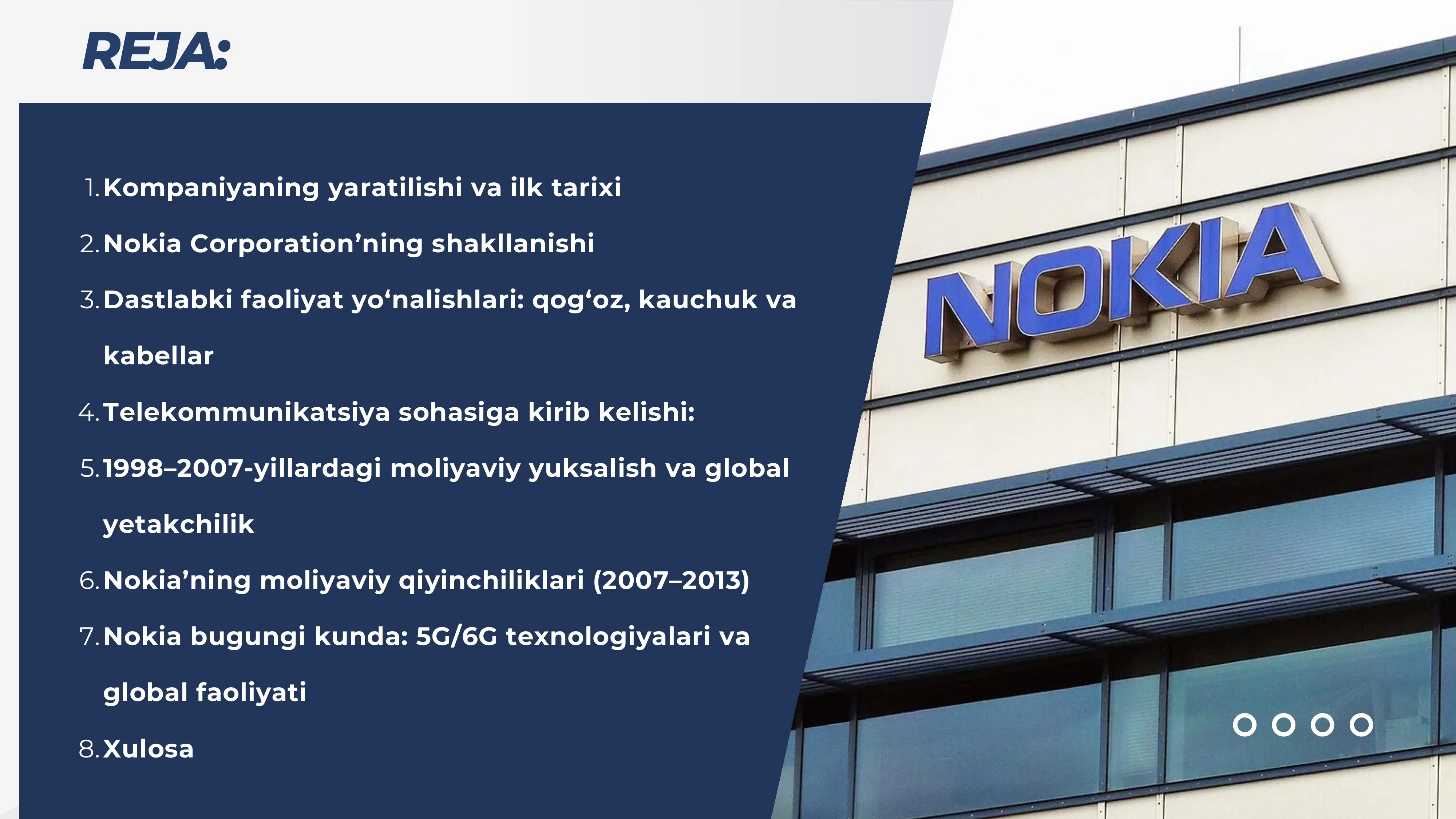 REJA:

1. Kompaniyaning yaratilishi va ilk tarixi
2. Nokia Corporation’ning shakllanishi
3. Dastlabki faoliyat yo‘nalishlari: qog‘oz, kauchuk va kabellar
4. Telekommunikatsiya sohasiga kirib kelishi:
5. 1998–2007-yillardagi moliyaviy yuksalish va global yetakchilik
6. Nokia’ning moliyaviy qiyinchiliklari (2007–2013)
7. Nokia bugungi kunda: 5G/6G texnologiyalari va global faoliyati
8. Xulosa

NOKIA